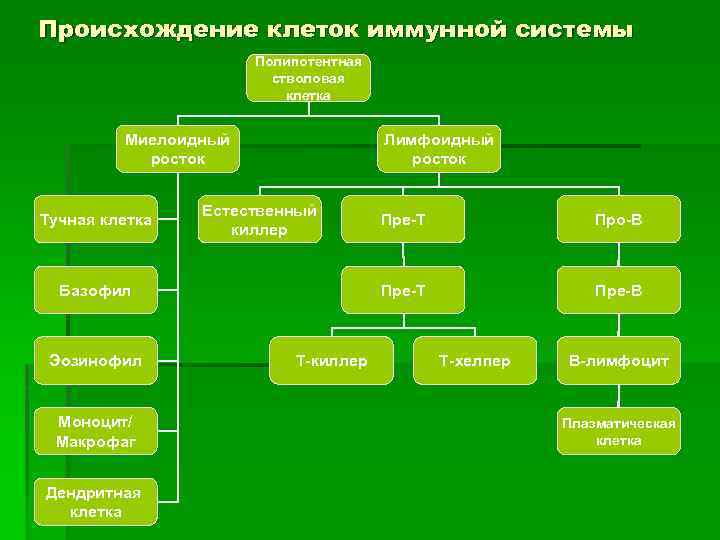 Происхождение клеток иммунной системы

Полипотентная стволовая клетка

Миелоидный росток

Лимфоидный росток

Тучная клетка

Базофил

Эозинофил

Моноцит/ Макрофаг

Дендритная клетка

Естественный киллер

Пре-Т

Пре-Т

Т-киллер

Т-хелпер

Про-В

Пре-В

В-лимфоцит

Плазматическая клетка